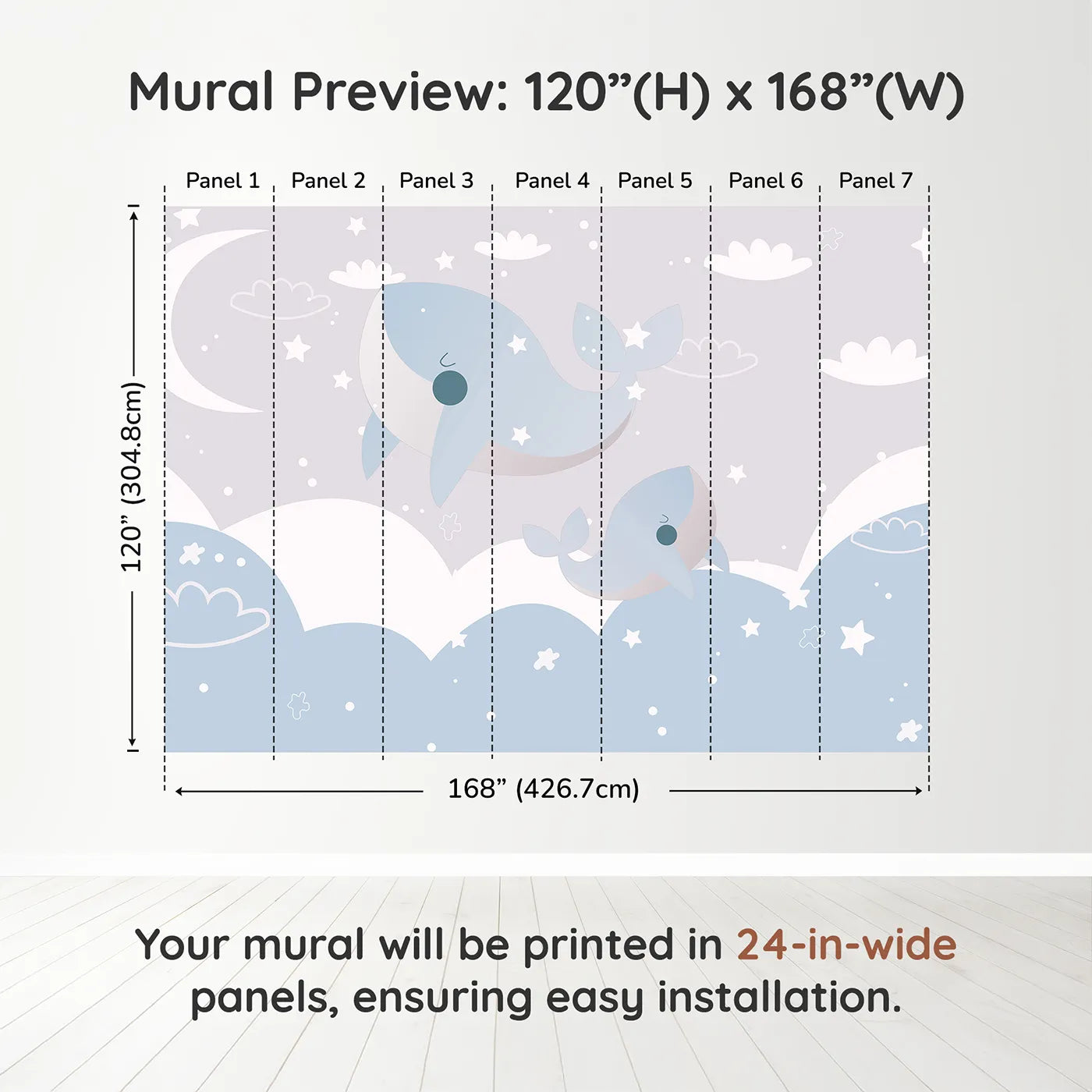 Mural Preview: 120”(H) x 168”(W)

Panel 1 Panel 2 Panel 3 Panel 4 Panel 5 Panel 6 Panel 7

120” (304.8cm)

168” (426.7cm)

Your mural will be printed in 24-in-wide panels, ensuring easy installation.